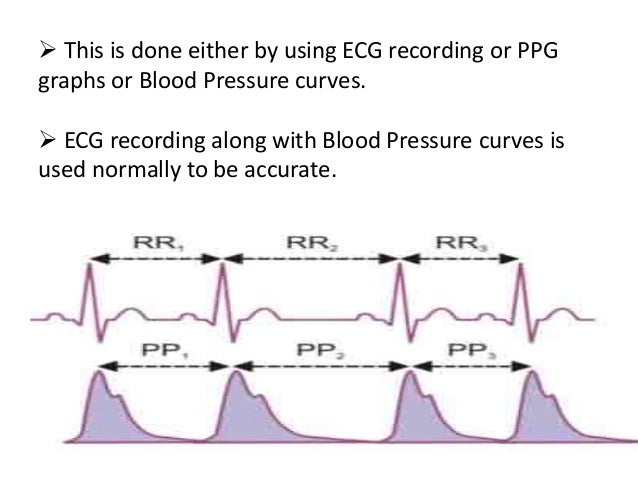 ➢ This is done either by using ECG recording or PPG graphs or Blood Pressure curves.

➢ ECG recording along with Blood Pressure curves is used normally to be accurate.

$RR_1$ $RR_2$ $RR_3$

$PP_1$ $PP_2$ $PP_3$